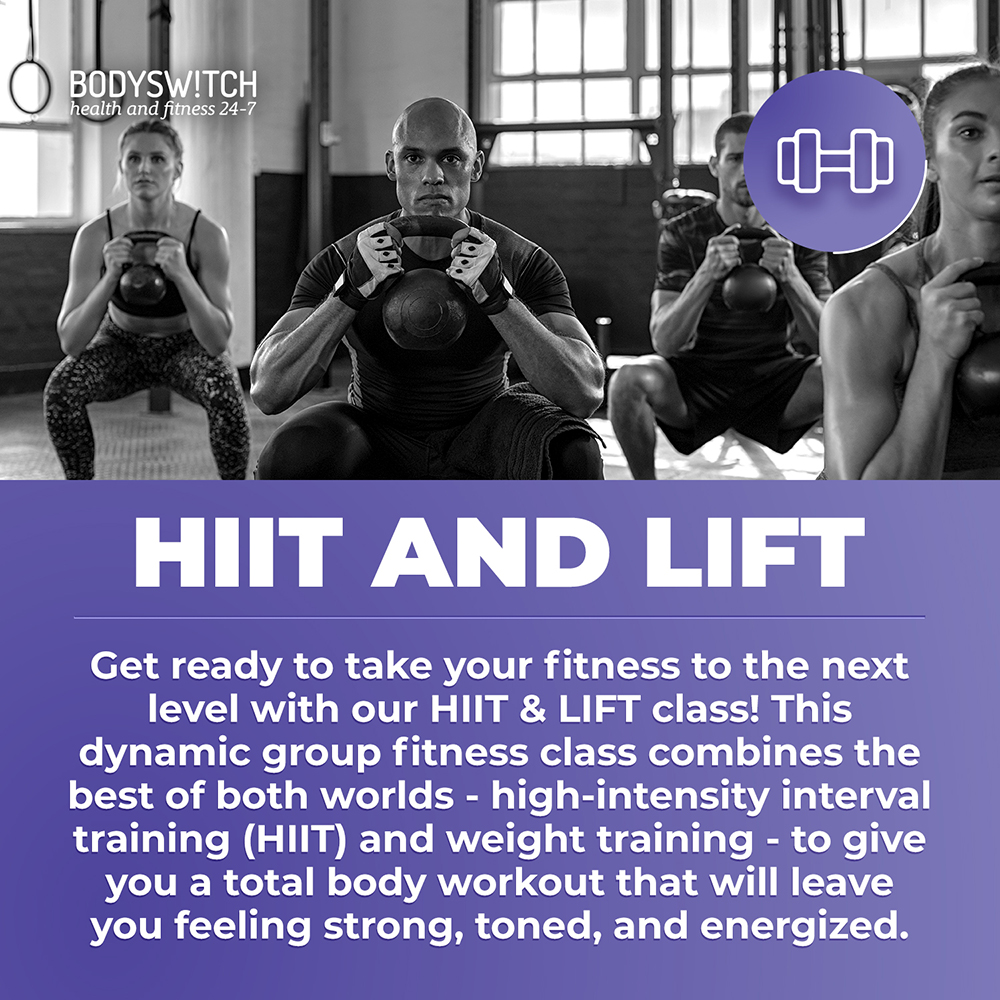 BODYSW!TCH
health and fitness 24-7

HIIT AND LIFT

Get ready to take your fitness to the next level with our HIIT & LIFT class! This dynamic group fitness class combines the best of both worlds - high-intensity interval training (HIIT) and weight training - to give you a total body workout that will leave you feeling strong, toned, and energized.